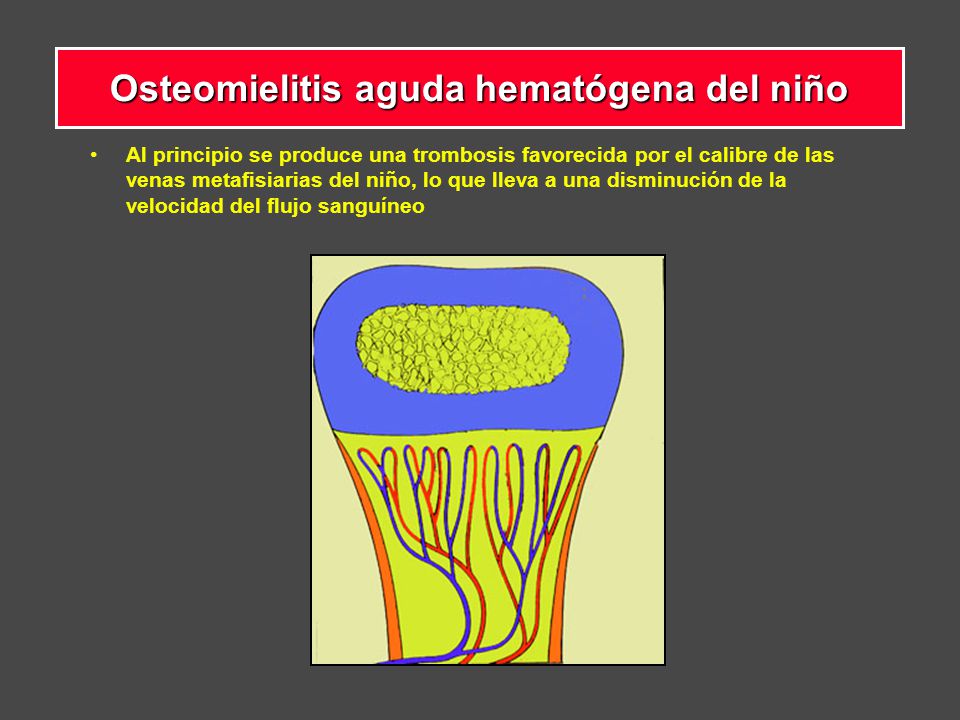 Osteomielitis aguda hematógena del niño

• Al principio se produce una trombosis favorecida por el calibre de las venas metafisiarias del niño, lo que lleva a una disminución de la velocidad del flujo sanguíneo